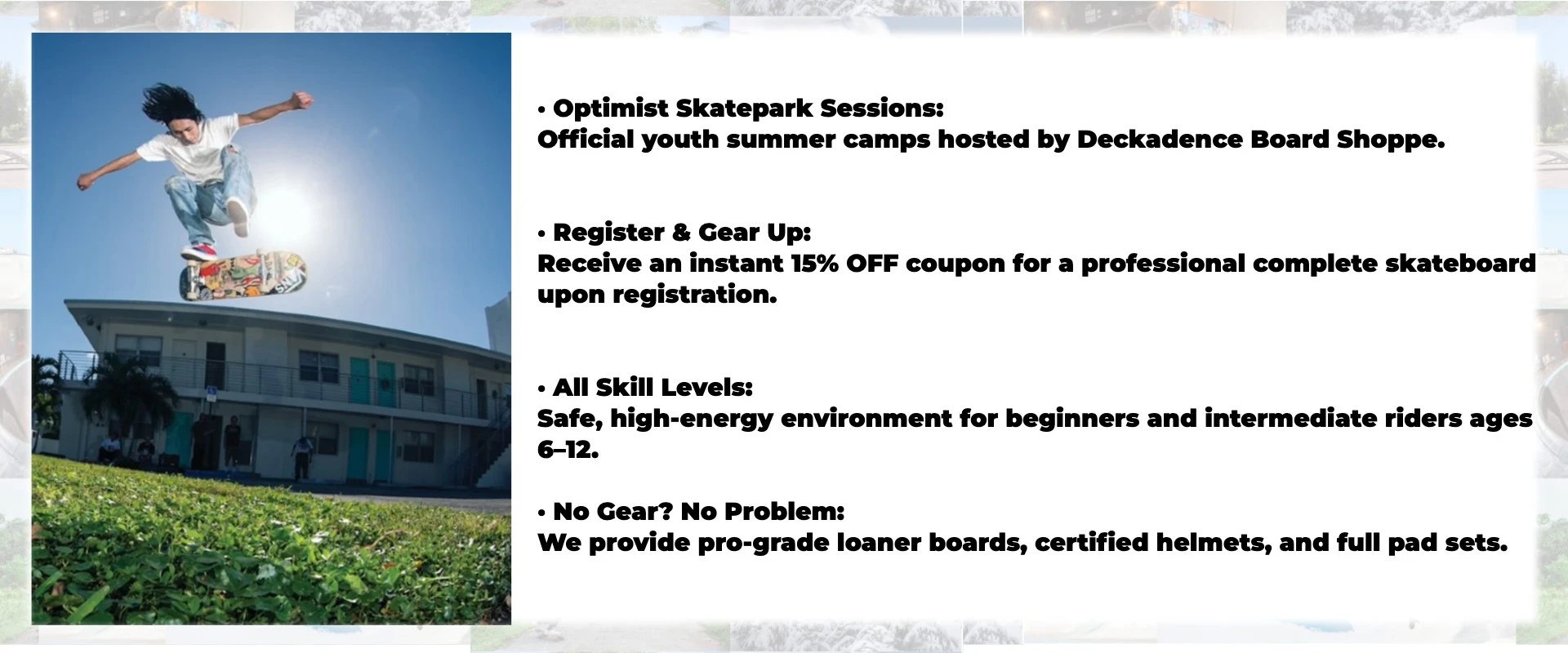 • Optimist Skatepark Sessions:
Official youth summer camps hosted by Deckadence Board Shoppe.

• Register & Gear Up:
Receive an instant 15% OFF coupon for a professional complete skateboard upon registration.

• All Skill Levels:
Safe, high-energy environment for beginners and intermediate riders ages 6–12.

• No Gear? No Problem:
We provide pro-grade loaner boards, certified helmets, and full pad sets.